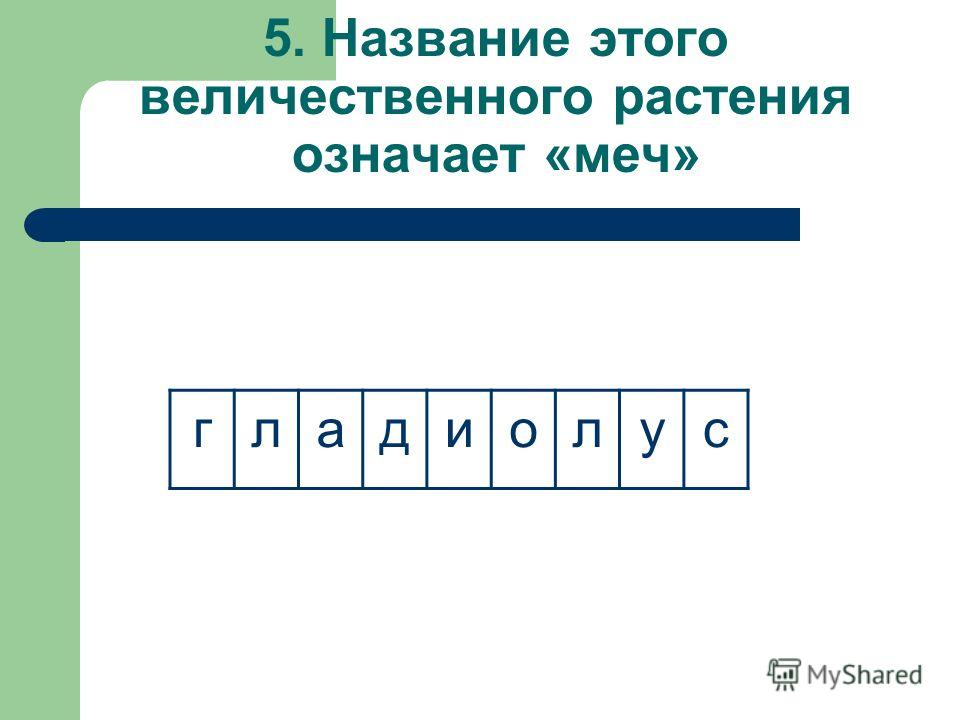 5. Название этого величественного растения означает «меч»

| г | л | а | д | и | о | л | у | с |
|---|---|---|---|---|---|---|---|---|

MyShared